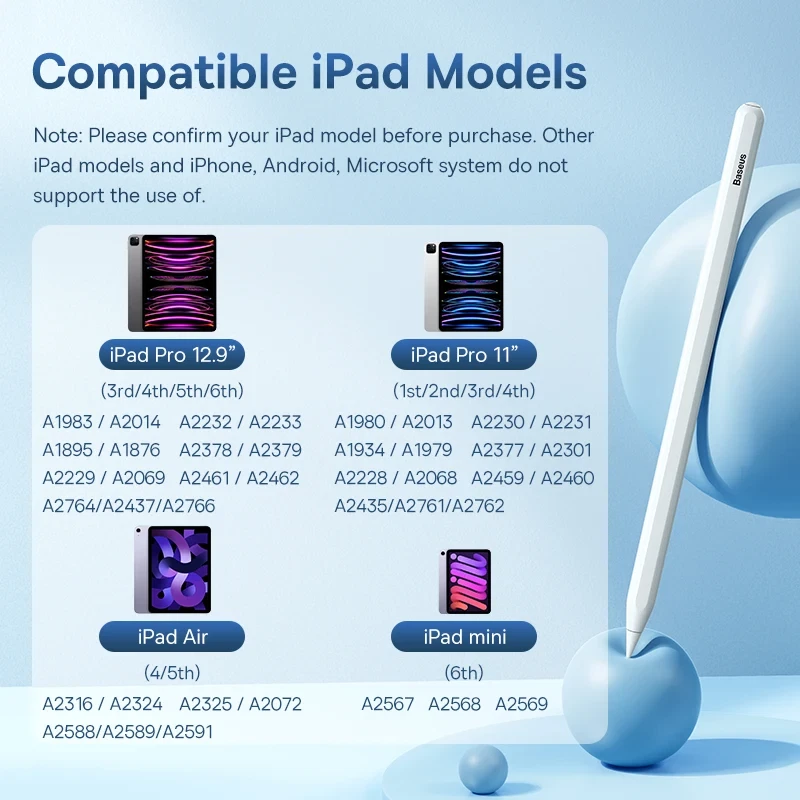 Compatible iPad Models

Note: Please confirm your iPad model before purchase. Other iPad models and iPhone, Android, Microsoft system do not support the use of.

Baseus

iPad Pro 12.9”
(3rd/4th/5th/6th)
A1983 / A2014 A2232 / A2233
A1895 / A1876 A2378 / A2379
A2229 / A2069 A2461 / A2462
A2764/A2437/A2766

iPad Pro 11”
(1st/2nd/3rd/4th)
A1980 / A2013 A2230 / A2231
A1934 / A1979 A2377 / A2301
A2228 / A2068 A2459 / A2460
A2435/A2761/A2762

iPad Air
(4/5th)
A2316 / A2324 A2325 / A2072
A2588/A2589/A2591

iPad mini
(6th)
A2567 A2568 A2569